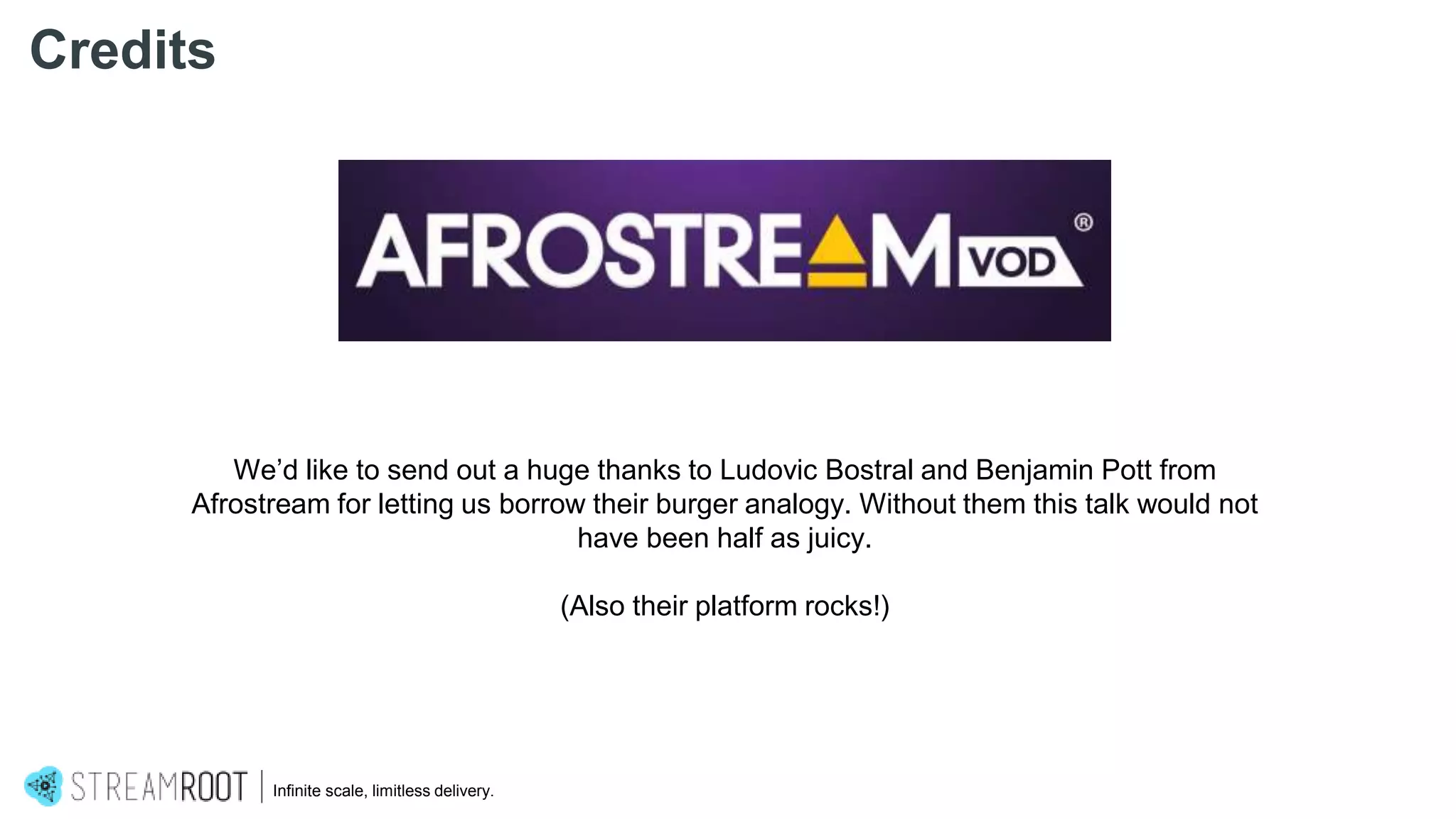 Credits

AFROSTREAM VOD ®

We'd like to send out a huge thanks to Ludovic Bostral and Benjamin Pott from Afrostream for letting us borrow their burger analogy. Without them this talk would not have been half as juicy.

(Also their platform rocks!)

STREAMROOT | Infinite scale, limitless delivery.